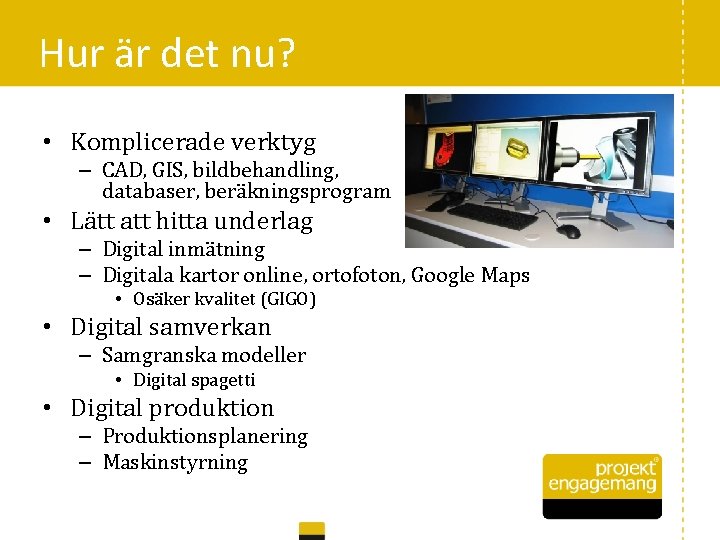 Hur är det nu?

• Komplicerade verktyg
  – CAD, GIS, bildbehandling, databaser, beräkningsprogram
• Lätt att hitta underlag
  – Digital inmätning
  – Digitala kartor online, ortofoton, Google Maps
    • Osäker kvalitet (GIGO)
• Digital samverkan
  – Samgranska modeller
    • Digital spagetti
• Digital produktion
  – Produktionsplanering
  – Maskinstyrning

projekt engagemang